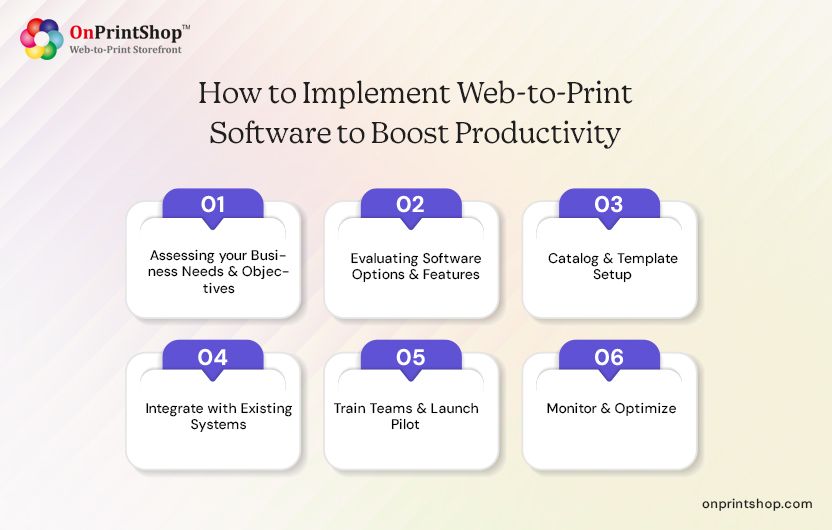 OnPrintShop™
Web-to-Print Storefront

How to Implement Web-to-Print Software to Boost Productivity

01
Assessing your Business Needs & Objectives

02
Evaluating Software Options & Features

03
Catalog & Template Setup

04
Integrate with Existing Systems

05
Train Teams & Launch Pilot

06
Monitor & Optimize

onprintshop.com